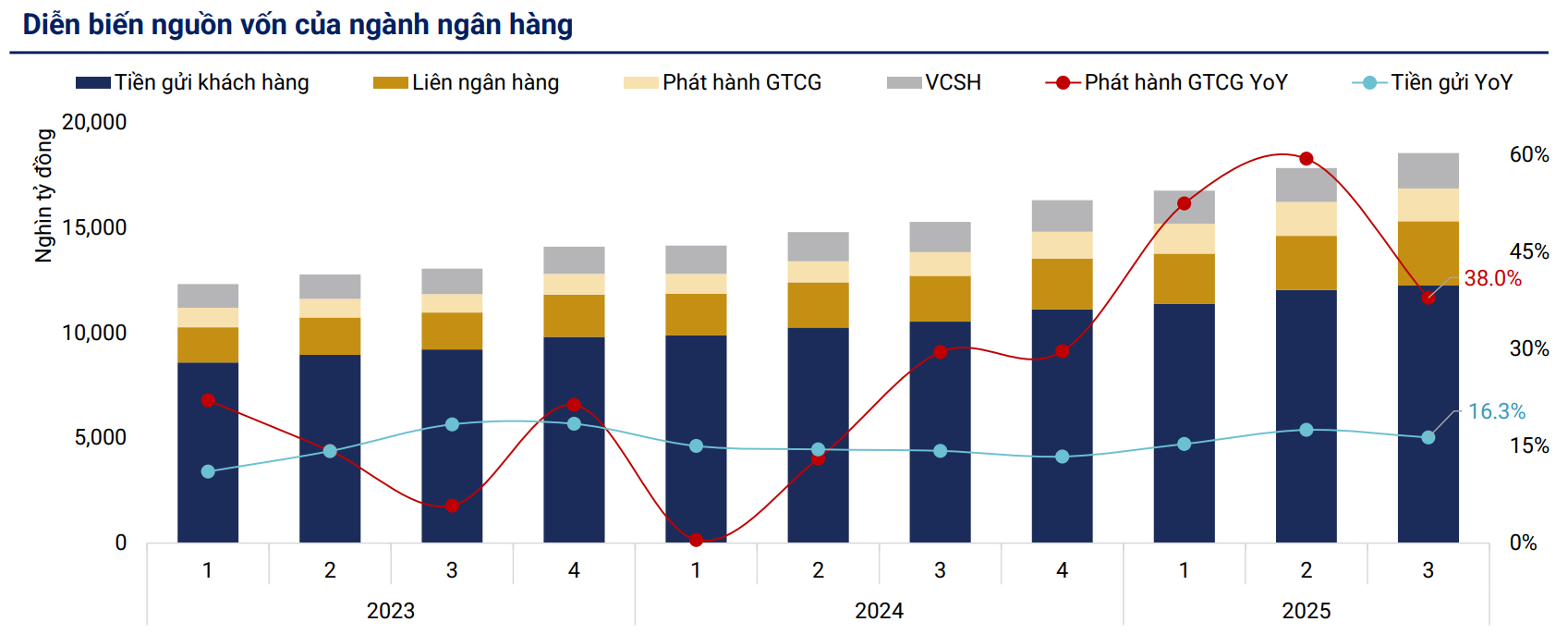 Diễn biến nguồn vốn của ngành ngân hàng

Tiền gửi khách hàng
Liên ngân hàng
Phát hành GTCG
VCSH
Phát hành GTCG YoY
Tiền gửi YoY

Nghìn tỷ đồng

20,000
15,000
10,000
5,000
0

60%
45%
30%
15%
0%

38.0%
16.3%

1
2
3
4
1
2
3
4
1
2
3

2023
2024
2025